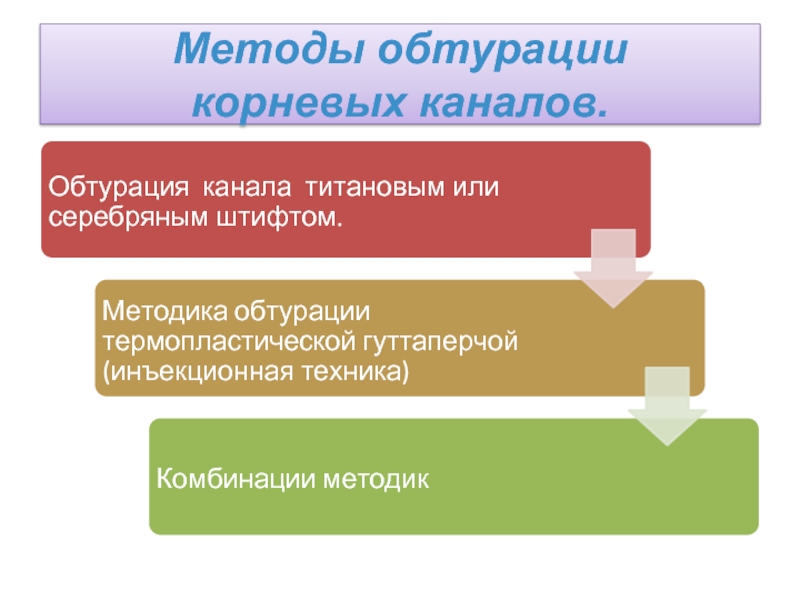 Методы обтурации корневых каналов.

Обтурация канала титановым или серебряным штифтом.

Методика обтурации термопластической гуттаперчой (инъекционная техника)

Комбинации методик